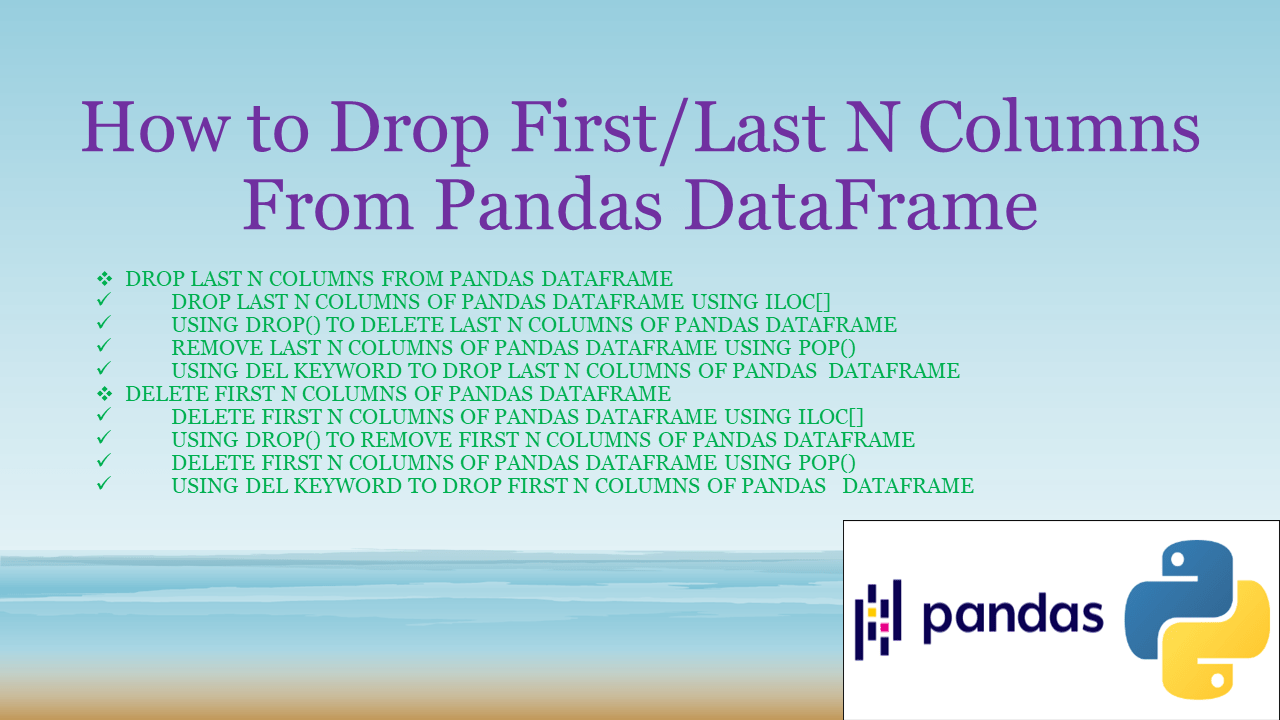 How to Drop First/Last N Columns From Pandas DataFrame

❖ DROP LAST N COLUMNS FROM PANDAS DATAFRAME
✓ DROP LAST N COLUMNS OF PANDAS DATAFRAME USING ILOC[]
✓ USING DROP() TO DELETE LAST N COLUMNS OF PANDAS DATAFRAME
✓ REMOVE LAST N COLUMNS OF PANDAS DATAFRAME USING POP()
✓ USING DEL KEYWORD TO DROP LAST N COLUMNS OF PANDAS DATAFRAME
❖ DELETE FIRST N COLUMNS OF PANDAS DATAFRAME
✓ DELETE FIRST N COLUMNS OF PANDAS DATAFRAME USING ILOC[]
✓ USING DROP() TO REMOVE FIRST N COLUMNS OF PANDAS DATAFRAME
✓ DELETE FIRST N COLUMNS OF PANDAS DATAFRAME USING POP()
✓ USING DEL KEYWORD TO DROP FIRST N COLUMNS OF PANDAS DATAFRAME

pandas